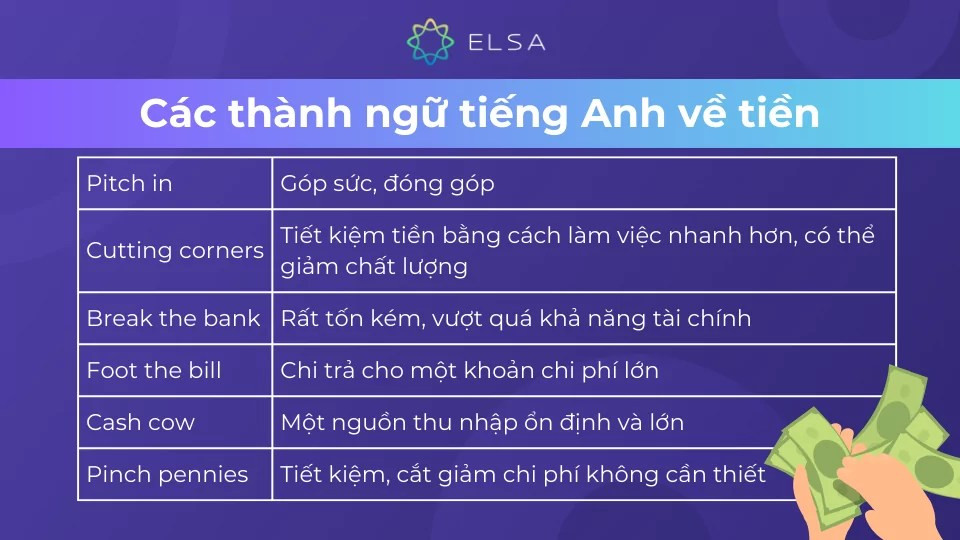 ELSA

Các thành ngữ tiếng Anh về tiền

| Pitch in | Góp sức, đóng góp |
|---|---|
| Cutting corners | Tiết kiệm tiền bằng cách làm việc nhanh hơn, có thể giảm chất lượng |
| Break the bank | Rất tốn kém, vượt quá khả năng tài chính |
| Foot the bill | Chi trả cho một khoản chi phí lớn |
| Cash cow | Một nguồn thu nhập ổn định và lớn |
| Pinch pennies | Tiết kiệm, cắt giảm chi phí không cần thiết |